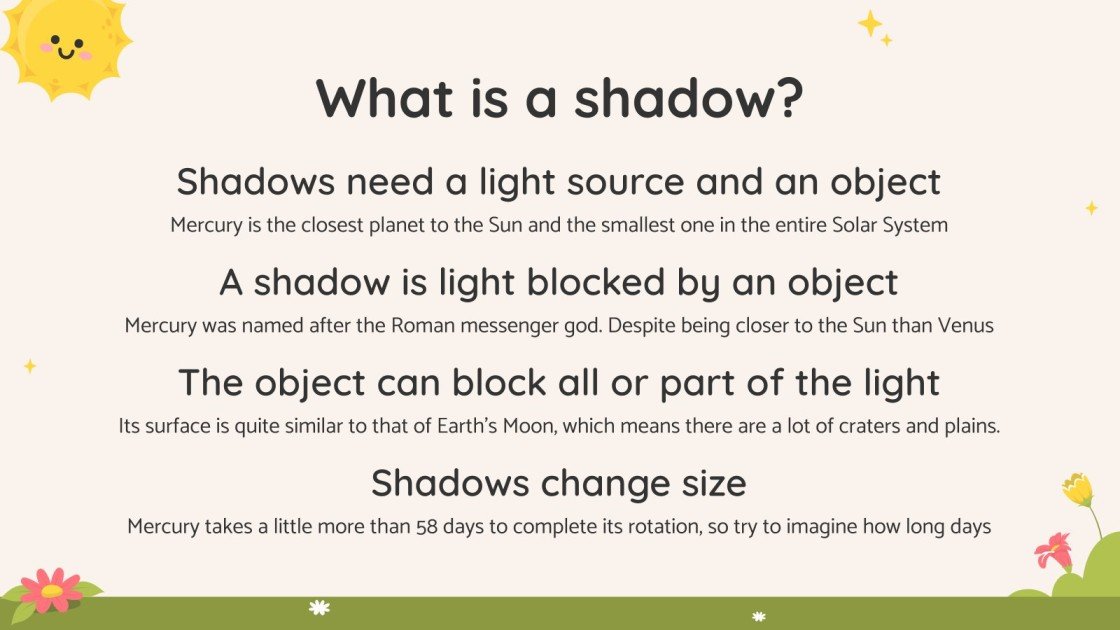 What is a shadow?

Shadows need a light source and an object

Mercury is the closest planet to the Sun and the smallest one in the entire Solar System

A shadow is light blocked by an object

Mercury was named after the Roman messenger god. Despite being closer to the Sun than Venus

The object can block all or part of the light

Its surface is quite similar to that of Earth's Moon, which means there are a lot of craters and plains.

Shadows change size

Mercury takes a little more than 58 days to complete its rotation, so try to imagine how long days